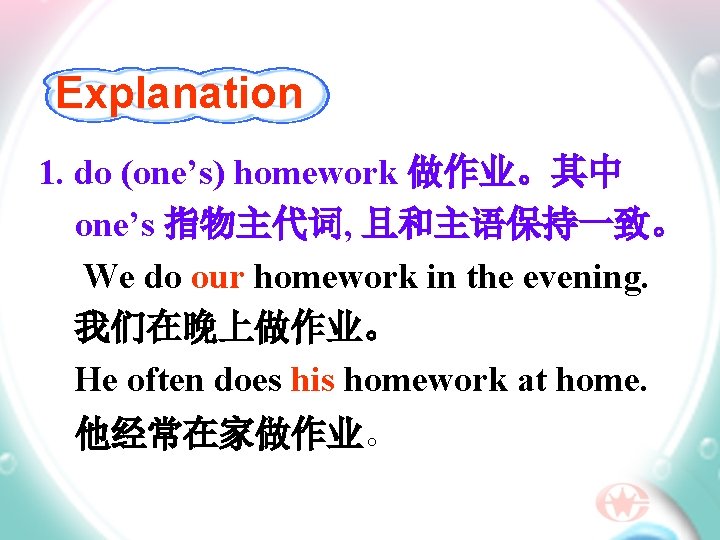 Explanation

1. do (one’s) homework 做作业。其中 one’s 指物主代词, 且和主语保持一致。

We do our homework in the evening.
我们在晚上做作业。
He often does his homework at home.
他经常在家做作业。